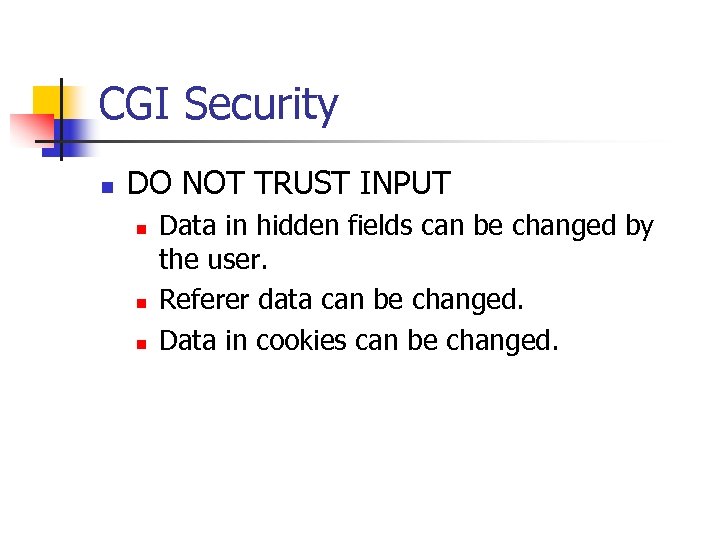 CGI Security

DO NOT TRUST INPUT

Data in hidden fields can be changed by the user.

Referer data can be changed.

Data in cookies can be changed.